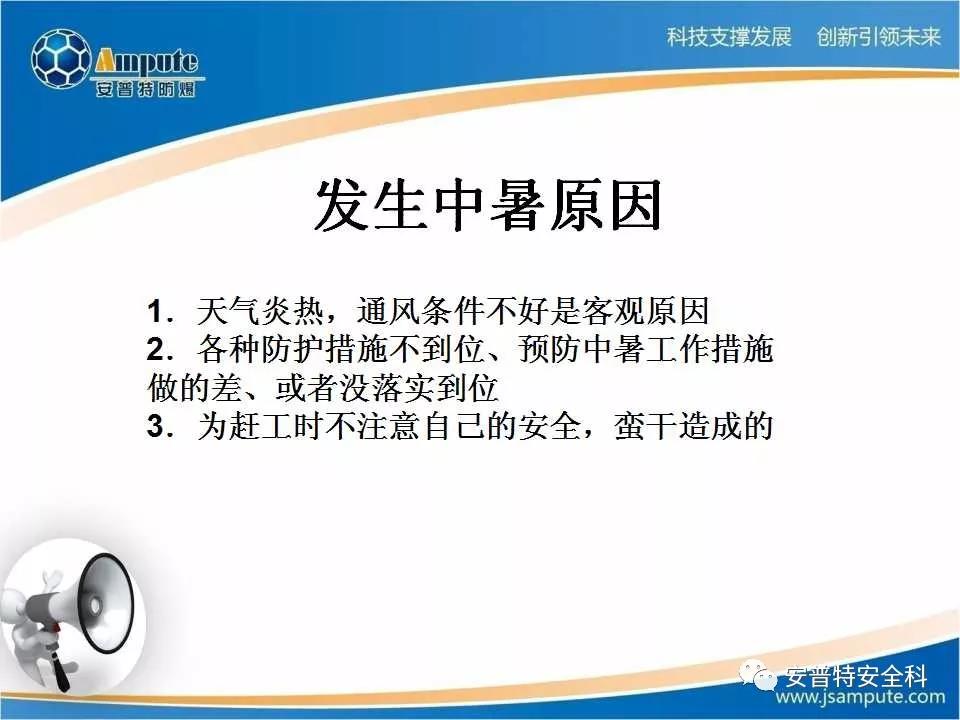 Ampute
安普特防爆

科技支撑发展 创新引领未来

发生中暑原因

1. 天气炎热，通风条件不好是客观原因
2. 各种防护措施不到位、预防中暑工作措施做的差、或者没落实到位
3. 为赶工时不注意自己的安全，蛮干造成的

安普特安全科
www.jsampute.com